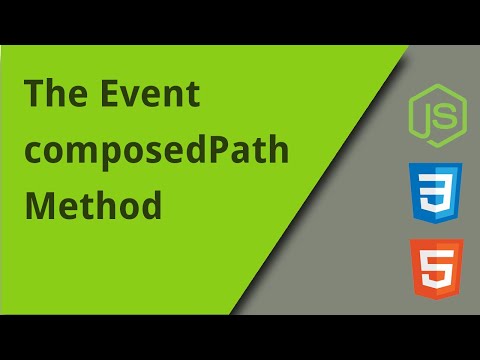 The Event composedPath Method

JS

3

5